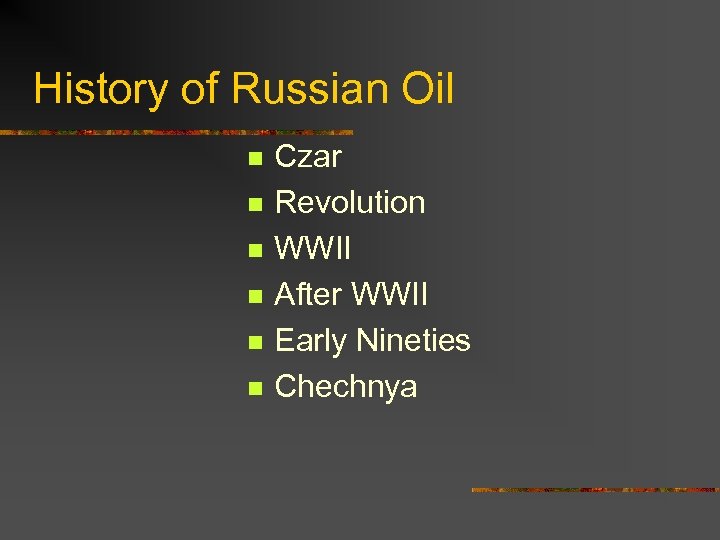 History of Russian Oil

- Czar
- Revolution
- WWII
- After WWII
- Early Nineties
- Chechnya